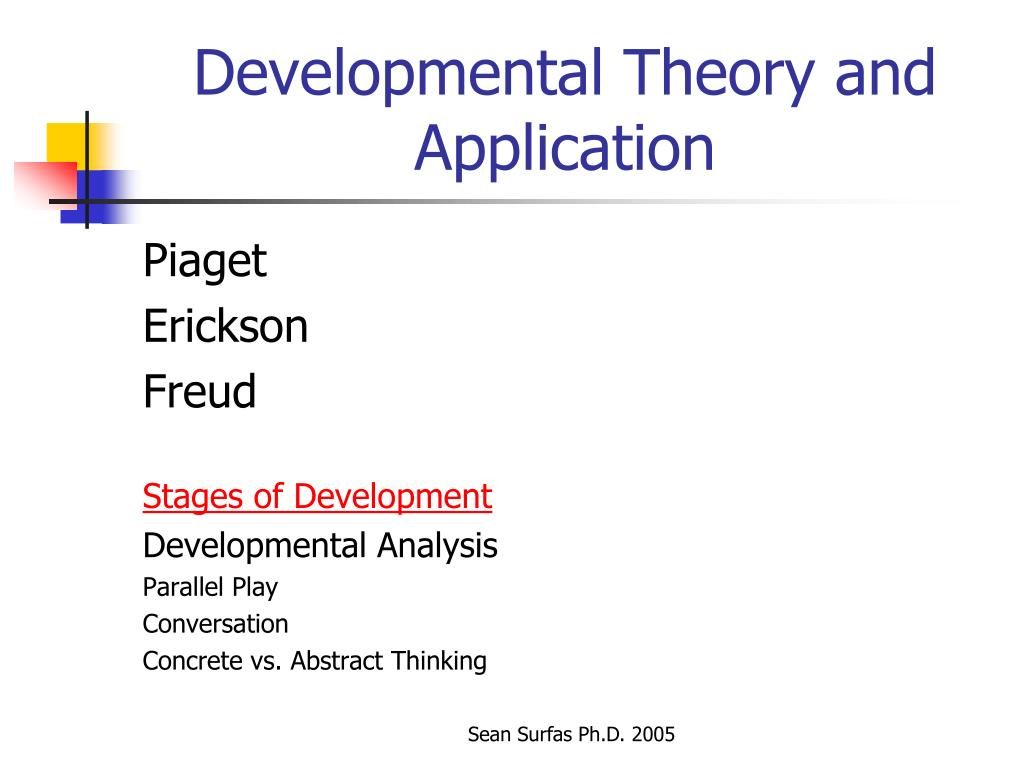 Developmental Theory and Application

Piaget
Erickson
Freud

Stages of Development
Developmental Analysis
Parallel Play
Conversation
Concrete vs. Abstract Thinking

Sean Surfas Ph.D. 2005